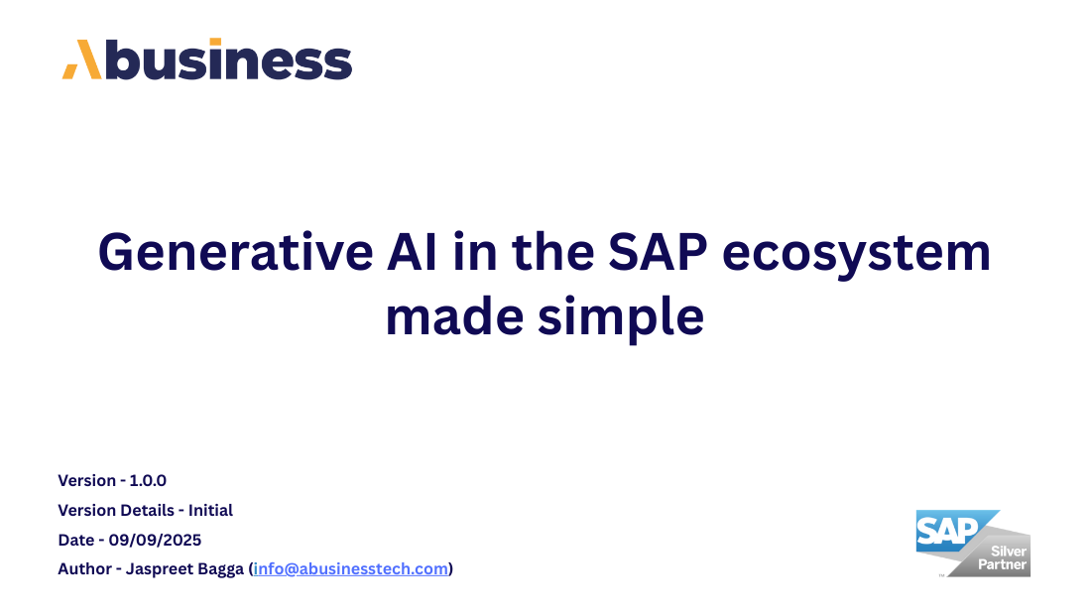 Abusiness

Generative AI in the SAP ecosystem made simple

Version - 1.0.0
Version Details - Initial
Date - 09/09/2025
Author - Jaspreet Bagga (info@abusinesstech.com)

SAP Silver Partner